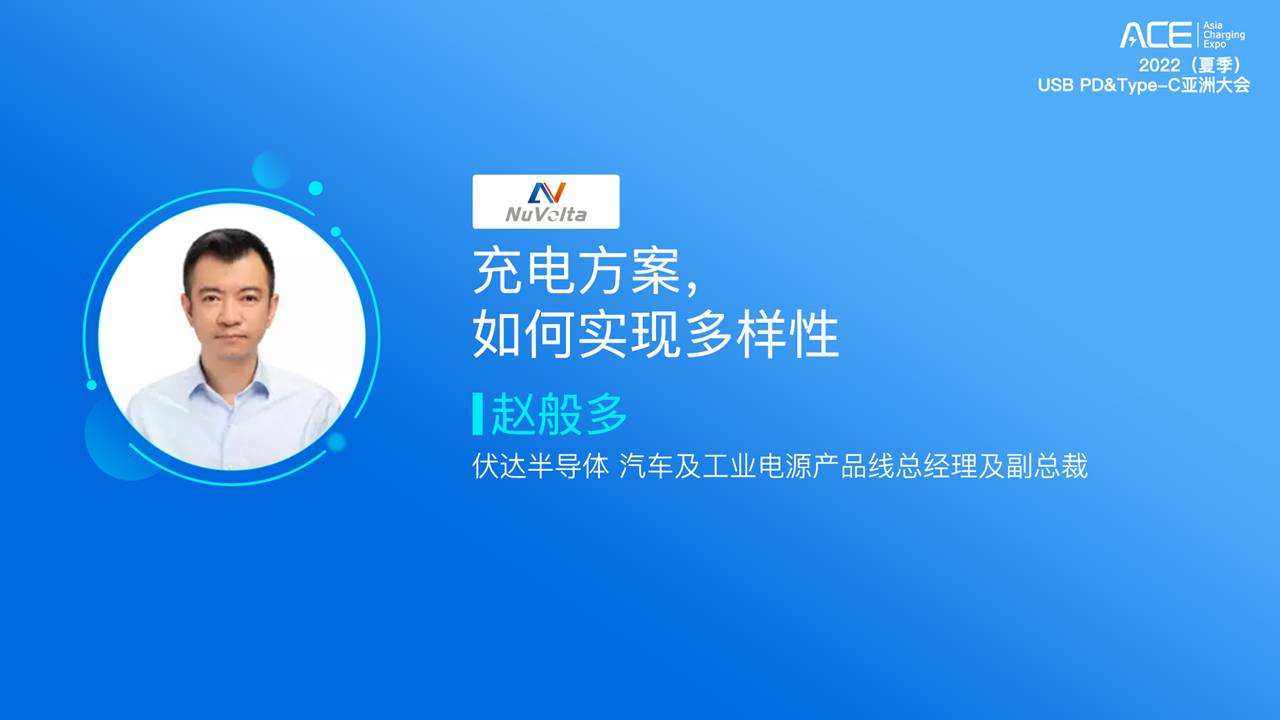 ACE Asia Charging Expo
2022（夏季）
USB PD&Type-C亚洲大会

NuVolta

充电方案，
如何实现多样性

赵般多

伏达半导体 汽车及工业电源产品线总经理及副总裁